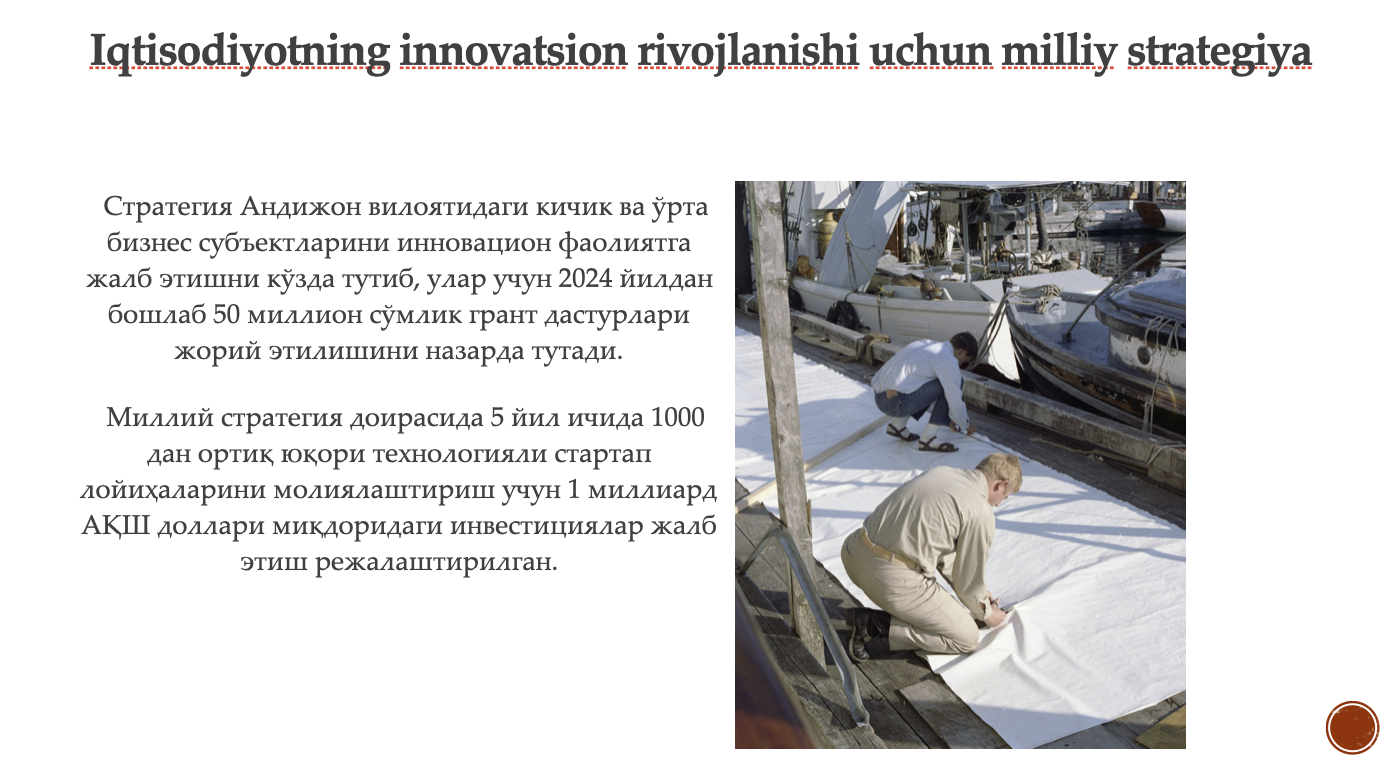 Iqtisodiyotning innovatsion rivojlanishi uchun milliy strategiya

Стратегия Андижон вилоятидаги кичик ва ўрта бизнес субъектларини инновацион фаолиятга жалб этишни кўзда тутиб, улар учун 2024 йилдан бошлаб 50 миллион сўмлик грант дастурлари жорий этилишини назарда тутади.

Миллий стратегия доирасида 5 йил ичида 1000 дан ортиқ юқори технологияли стартап лойиҳаларини молиялаштириш учун 1 миллиард АҚШ доллари миқдоридаги инвестициялар жалб этиш режалаштирилган.